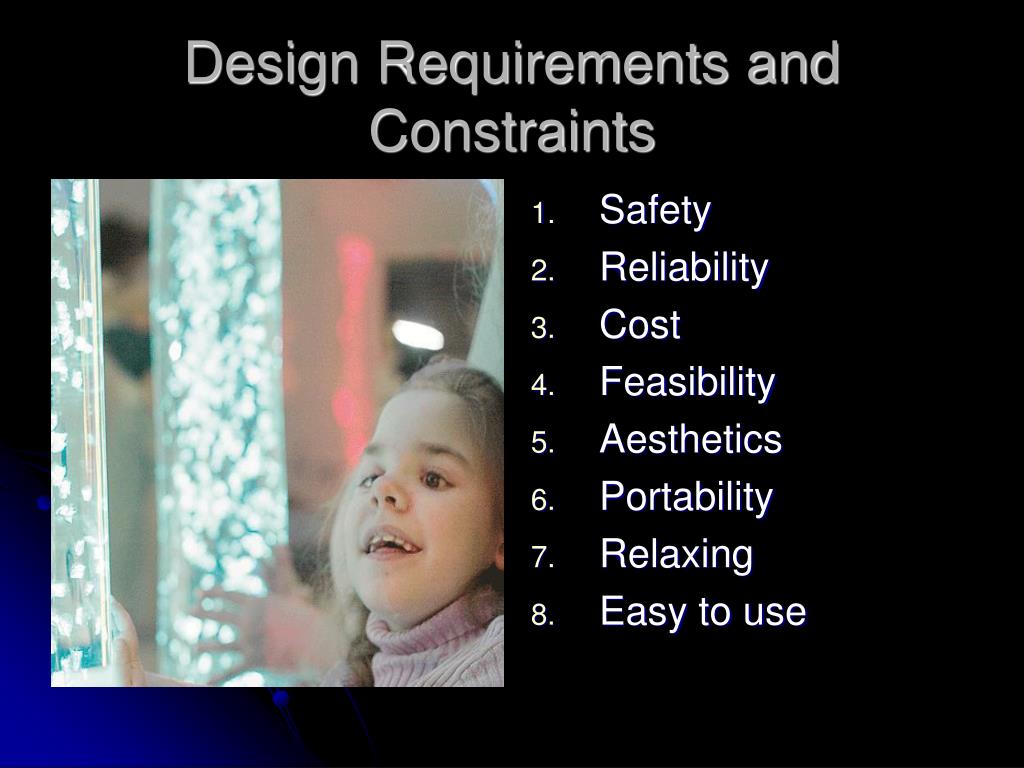 Design Requirements and Constraints

1. Safety
2. Reliability
3. Cost
4. Feasibility
5. Aesthetics
6. Portability
7. Relaxing
8. Easy to use